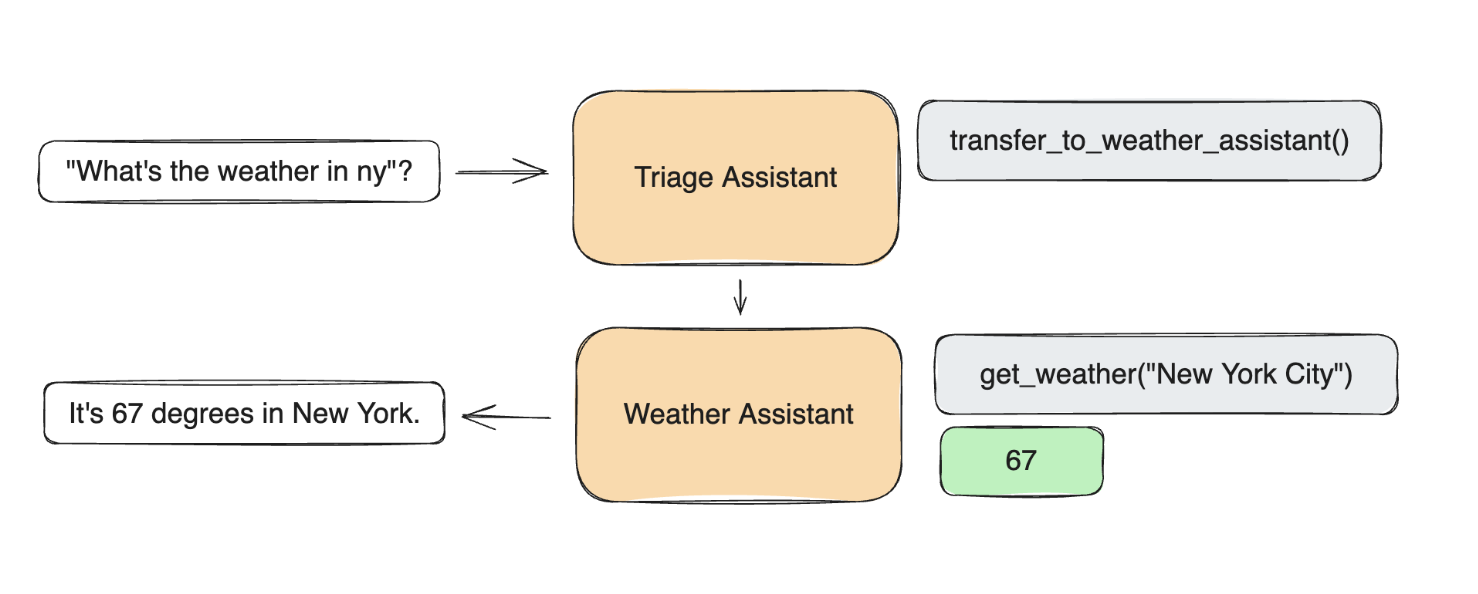 "What's the weather in ny"?

Triage Assistant

transfer_to_weather_assistant()

Weather Assistant

get_weather("New York City")

67

It's 67 degrees in New York.